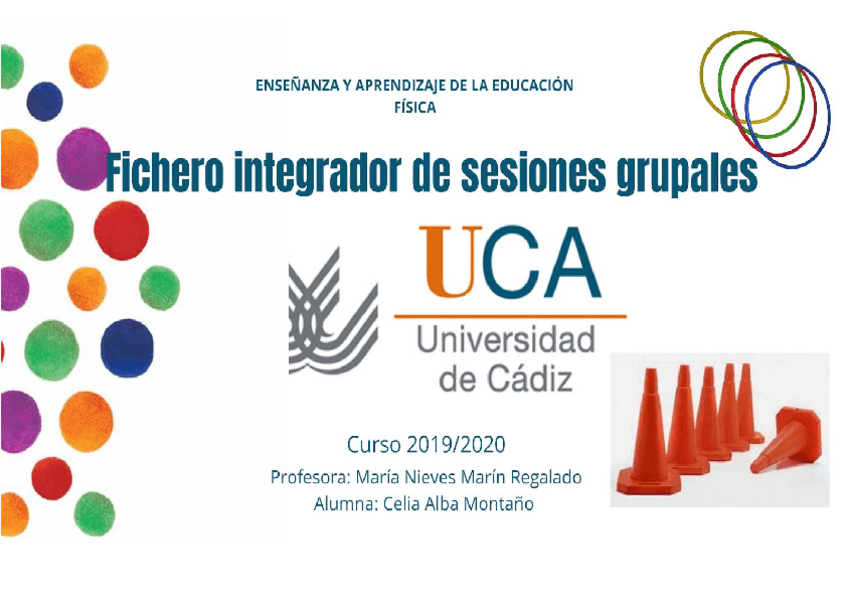 ENSEÑANZA Y APRENDIZAJE DE LA EDUCACIÓN FÍSICA

Fichero integrador de sesiones grupales

UCA
Universidad de Cádiz

Curso 2019/2020
Profesora: María Nieves Marín Regalado
Alumna: Celia Alba Montaño